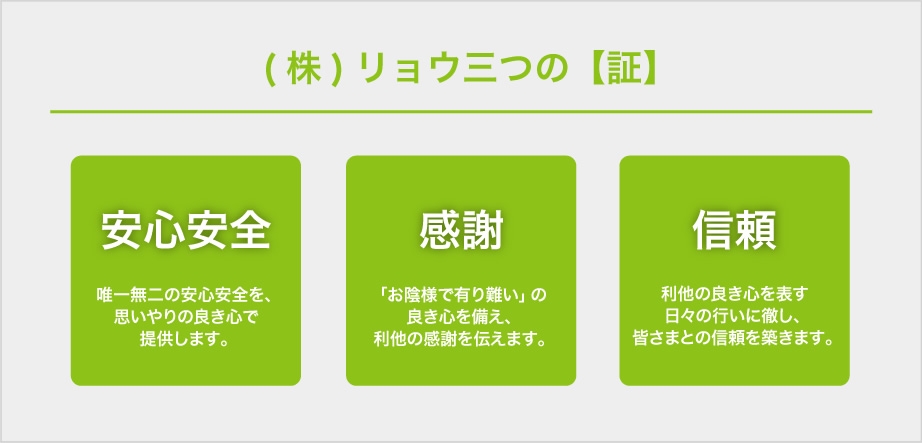 ( 株 ) リョウ三つの【証】

安心安全

唯一無二の安心安全を、思いやりの良き心で提供します。

感謝

「お陰様で有り難い」の良き心を備え、利他の感謝を伝えます。

信頼

利他の良き心を表す日々の行いに徹し、皆さまとの信頼を築きます。